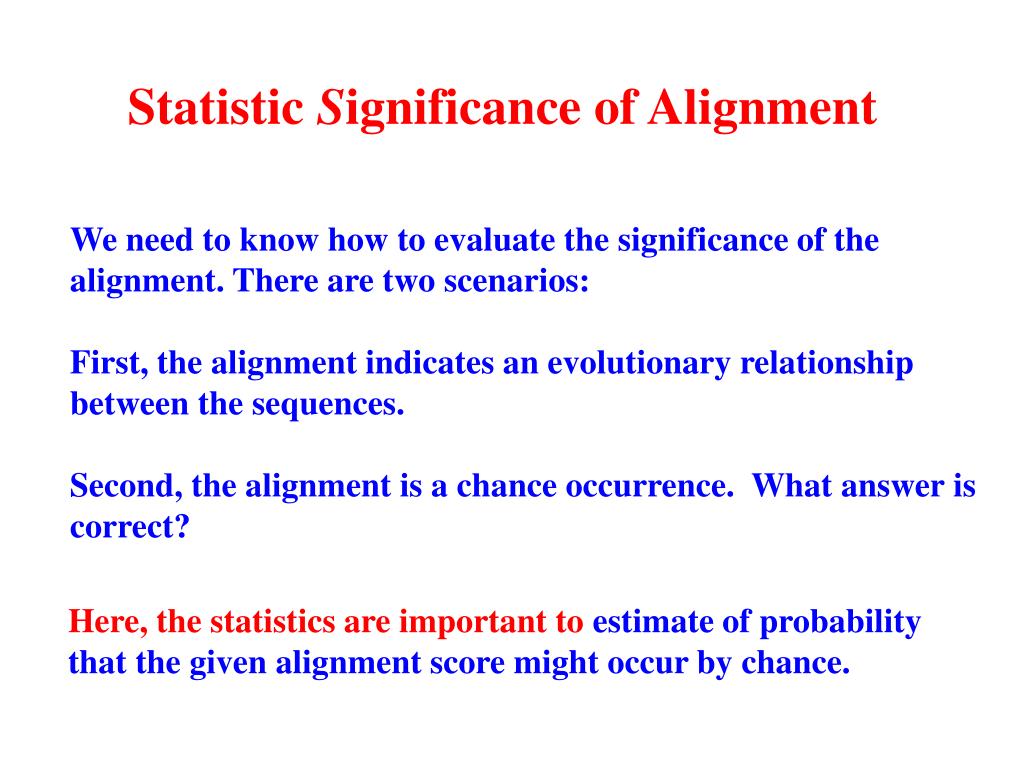 Statistic Significance of Alignment

We need to know how to evaluate the significance of the alignment. There are two scenarios:

First, the alignment indicates an evolutionary relationship between the sequences.

Second, the alignment is a chance occurrence. What answer is correct?

Here, the statistics are important to estimate of probability that the given alignment score might occur by chance.